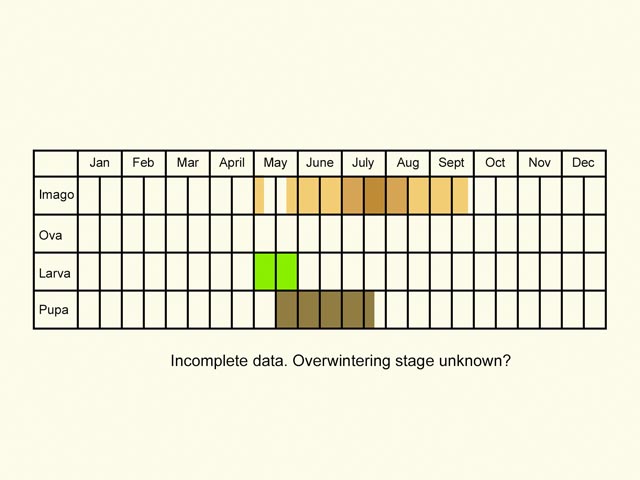 | | Jan | Feb | Mar | April | May | June | July | Aug | Sept | Oct | Nov | Dec |
|---|---|---|---|---|---|---|---|---|---|---|---|---|
| Imago | | | | | | | | | | | | |
| Ova | | | | | | | | | | | | |
| Larva | | | | | | | | | | | | |
| Pupa | | | | | | | | | | | | |

Incomplete data. Overwintering stage unknown?